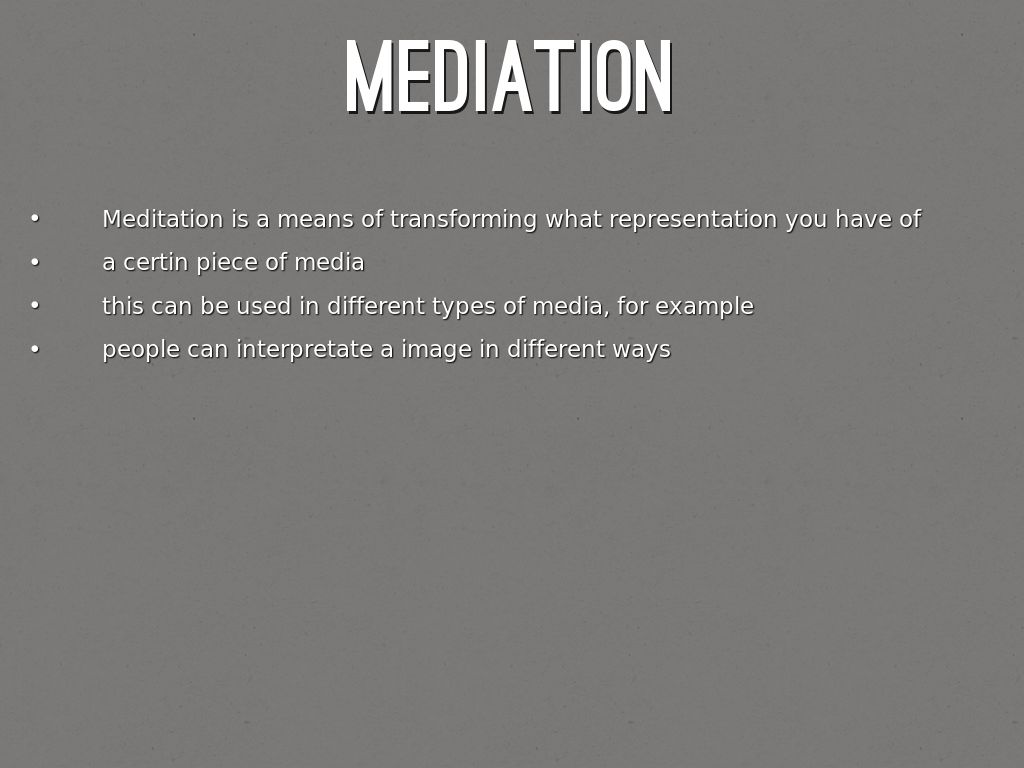 MEDIATION

• Meditation is a means of transforming what representation you have of
• a certin piece of media
• this can be used in different types of media, for example
• people can interpretate a image in different ways